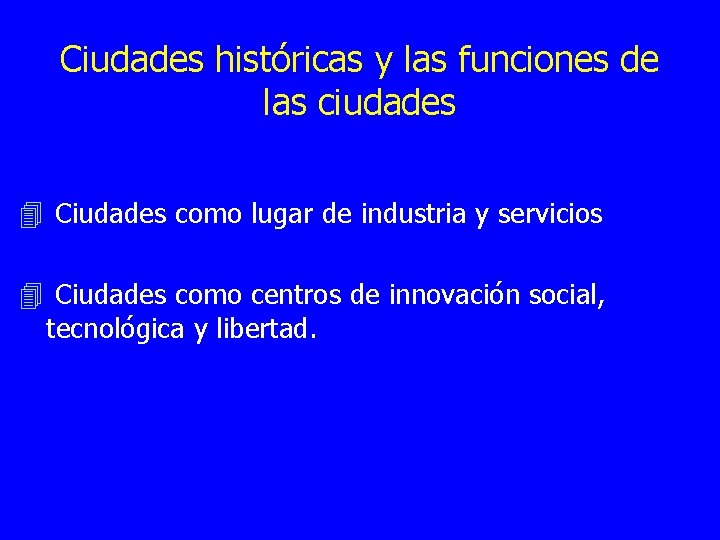 Ciudades históricas y las funciones de las ciudades

Ciudades como lugar de industria y servicios

Ciudades como centros de innovación social, tecnológica y libertad.